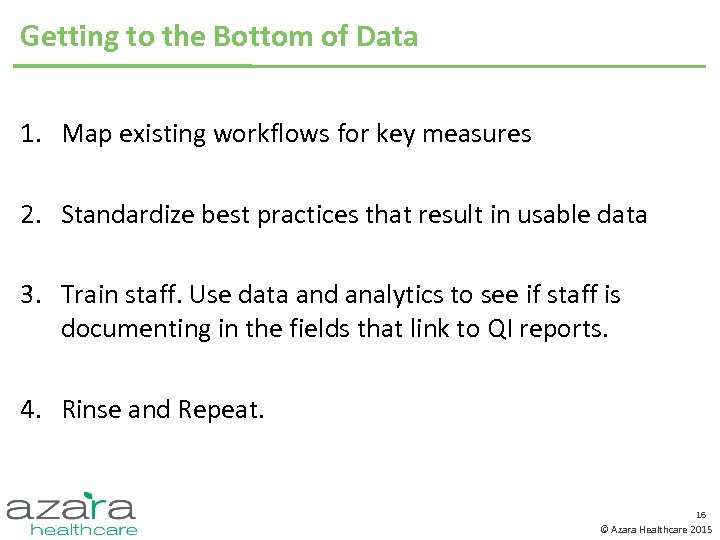 Getting to the Bottom of Data

1. Map existing workflows for key measures

2. Standardize best practices that result in usable data

3. Train staff. Use data and analytics to see if staff is documenting in the fields that link to QI reports.

4. Rinse and Repeat.

azara
healthcare

16
© Azara Healthcare 2015